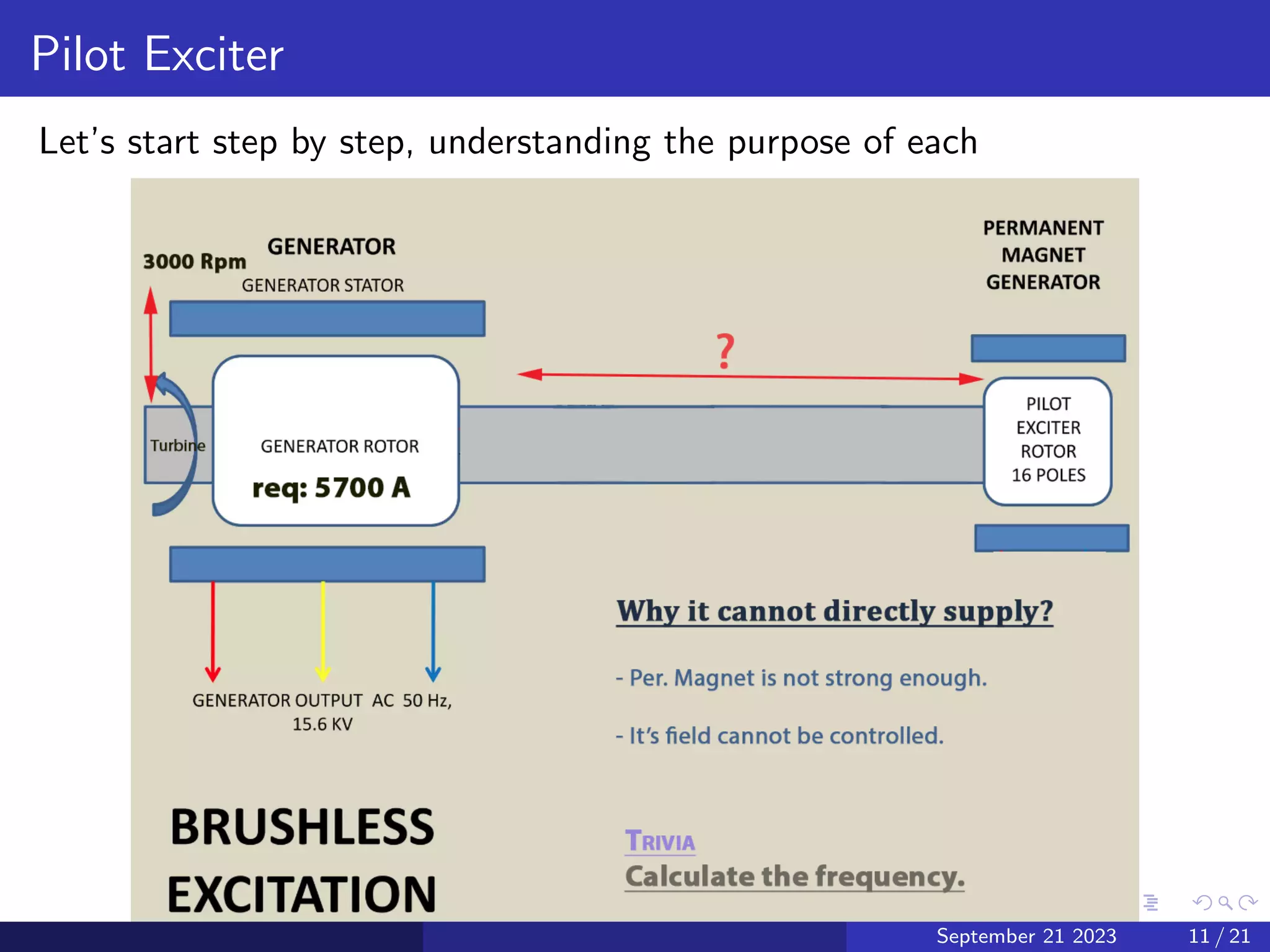 Pilot Exciter

Let's start step by step, understanding the purpose of each

3000 Rpm

GENERATOR

GENERATOR STATOR

PERMANENT MAGNET GENERATOR

?

Turbine

GENERATOR ROTOR

req: 5700 A

PILOT EXCITER ROTOR 16 POLES

GENERATOR OUTPUT AC 50 Hz, 15.6 KV

Why it cannot directly supply?

- Per. Magnet is not strong enough.

- It's field cannot be controlled.

BRUSHLESS EXCITATION

TRIVIA
Calculate the frequency.

September 21 2023 11 / 21